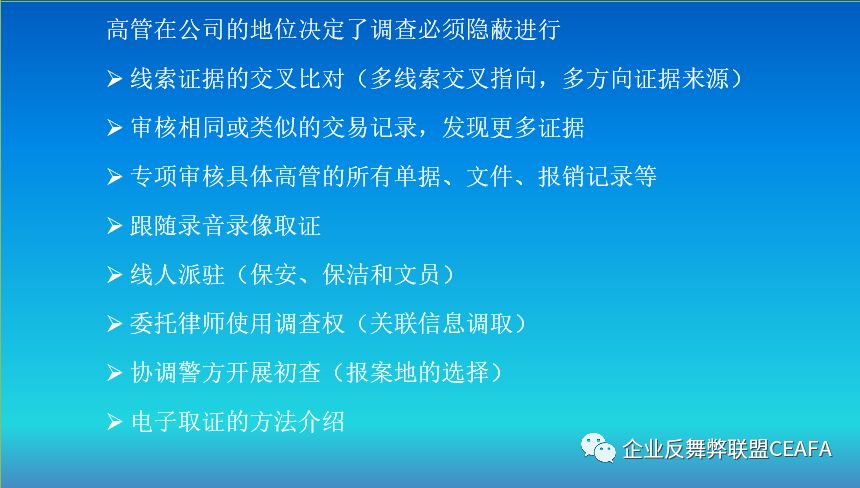 高管在公司的地位决定了调查必须隐蔽进行

➢ 线索证据的交叉比对（多线索交叉指向，多方向证据来源）

➢ 审核相同或类似的交易记录，发现更多证据

➢ 专项审核具体高管的所有单据、文件、报销记录等

➢ 跟随录音录像取证

➢ 线人派驻（保安、保洁和文员）

➢ 委托律师使用调查权（关联信息调取）

➢ 协调警方开展初查（报案地的选择）

➢ 电子取证的方法介绍

企业反舞弊联盟CEAFA